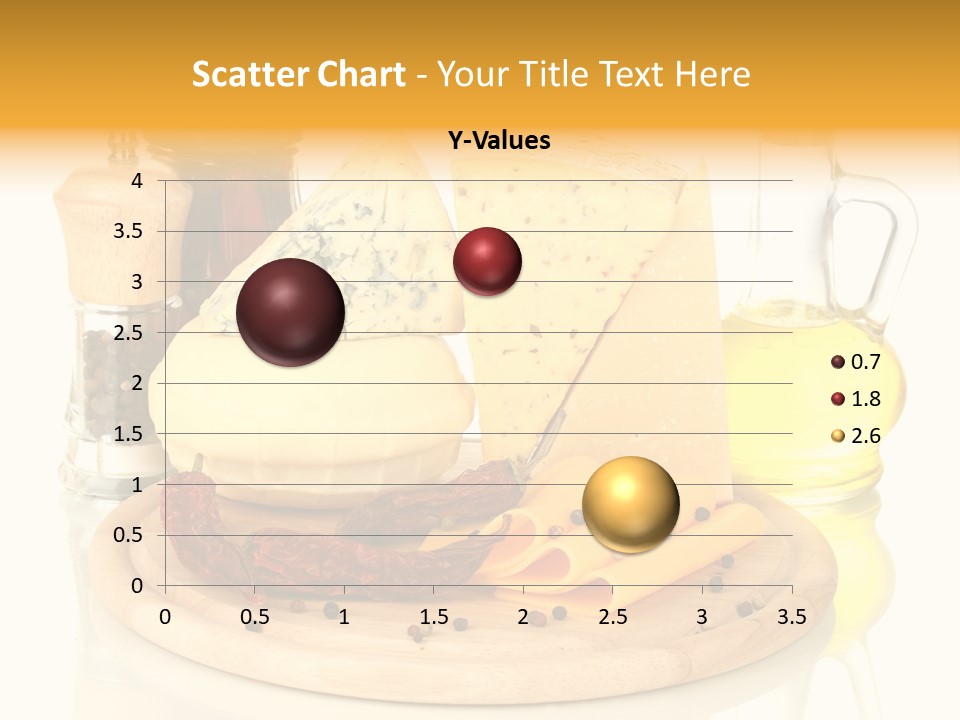 Scatter Chart - Your Title Text Here

Y-Values

4
3.5
3
2.5
2
1.5
1
0.5
0

0 0.5 1 1.5 2 2.5 3 3.5

0.7
1.8
2.6